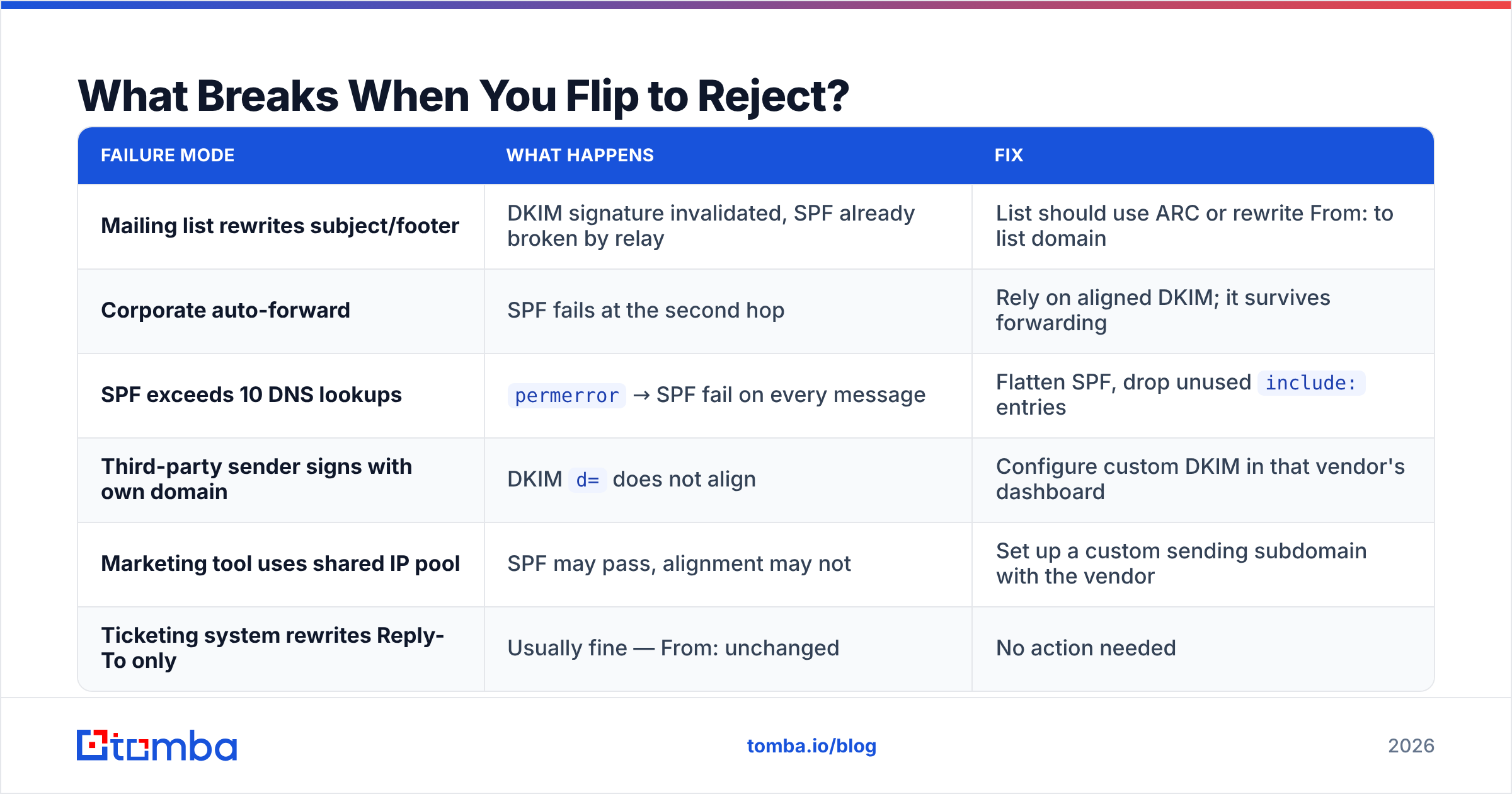 What Breaks When You Flip to Reject?

| FAILURE MODE | WHAT HAPPENS | FIX |
|---|---|---|
| Mailing list rewrites subject/footer | DKIM signature invalidated, SPF already broken by relay | List should use ARC or rewrite From: to list domain |
| Corporate auto-forward | SPF fails at the second hop | Rely on aligned DKIM; it survives forwarding |
| SPF exceeds 10 DNS lookups | permerror → SPF fail on every message | Flatten SPF, drop unused include: entries |
| Third-party sender signs with own domain | DKIM d= does not align | Configure custom DKIM in that vendor's dashboard |
| Marketing tool uses shared IP pool | SPF may pass, alignment may not | Set up a custom sending subdomain with the vendor |
| Ticketing system rewrites Reply-To only | Usually fine — From: unchanged | No action needed |

tomba

tomba.io/blog

2026